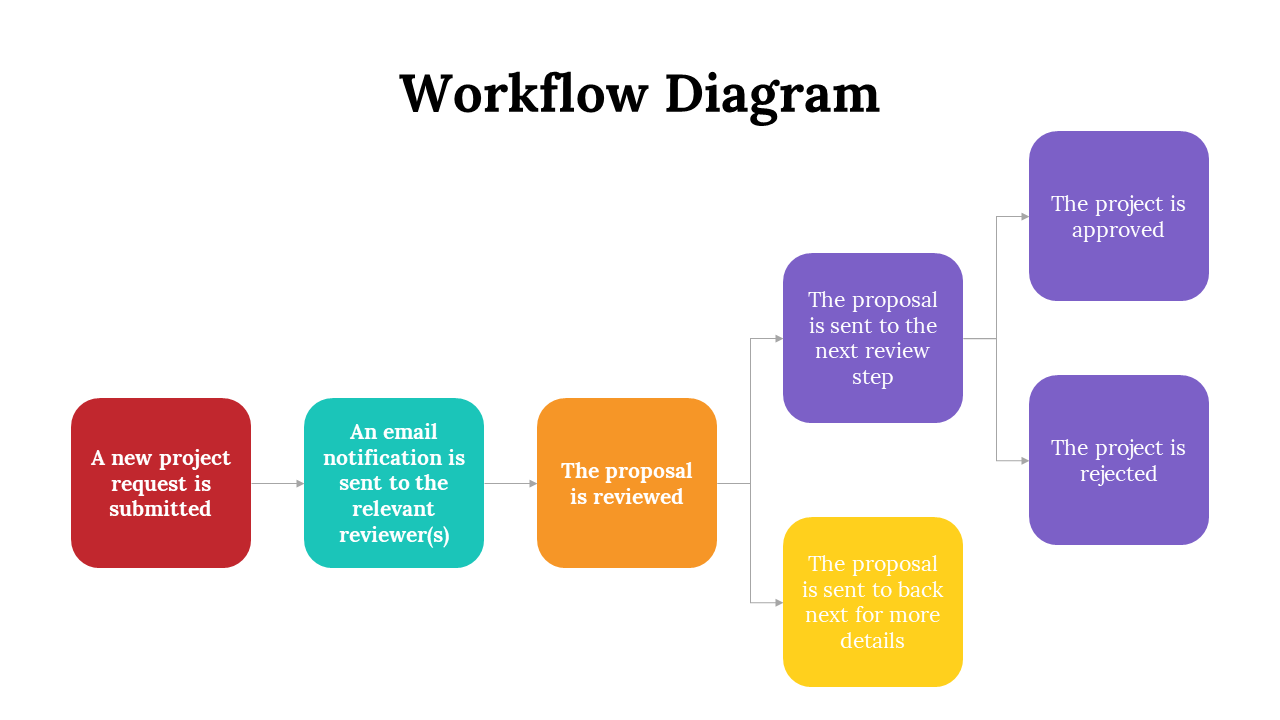 Workflow Diagram

A new project request is submitted

An email notification is sent to the relevant reviewer(s)

The proposal is reviewed

The proposal is sent to the next review step

The proposal is sent to back next for more details

The project is approved

The project is rejected